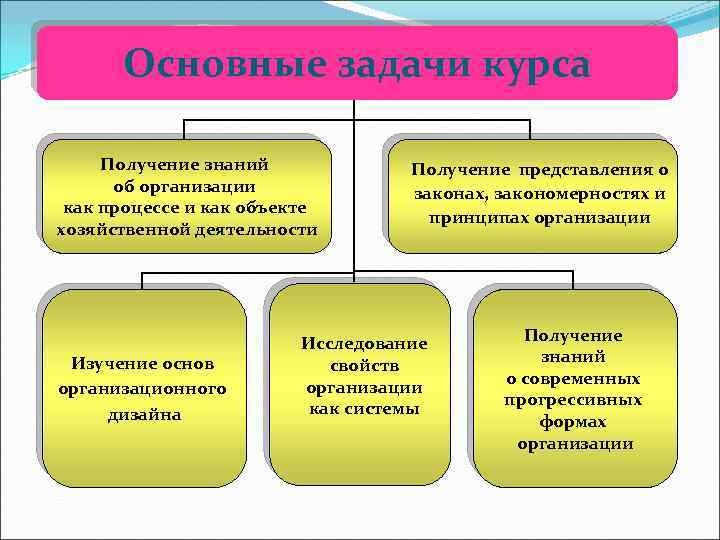 Основные задачи курса

Получение знаний об организации как процессе и как объекте хозяйственной деятельности

Получение представления о законах, закономерностях и принципах организации

Изучение основ организационного дизайна

Исследование свойств организации как системы

Получение знаний о современных прогрессивных формах организации